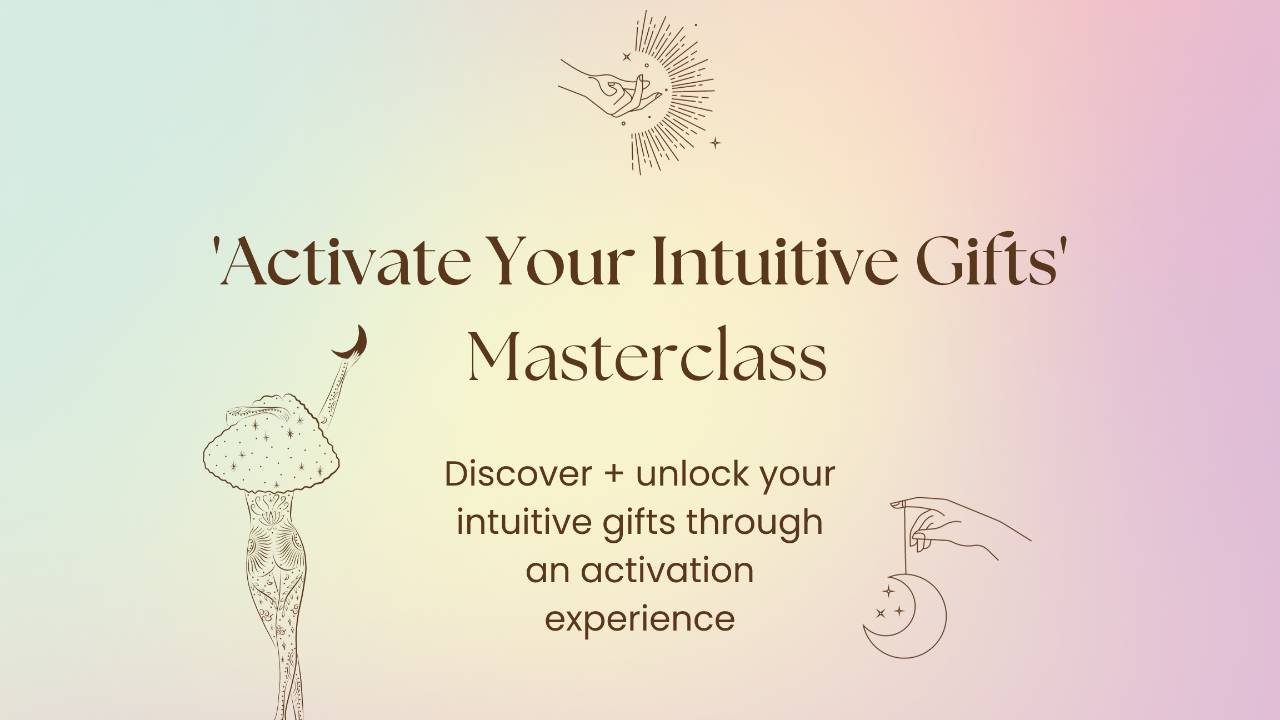 'Activate Your Intuitive Gifts' Masterclass

Discover + unlock your intuitive gifts through an activation experience